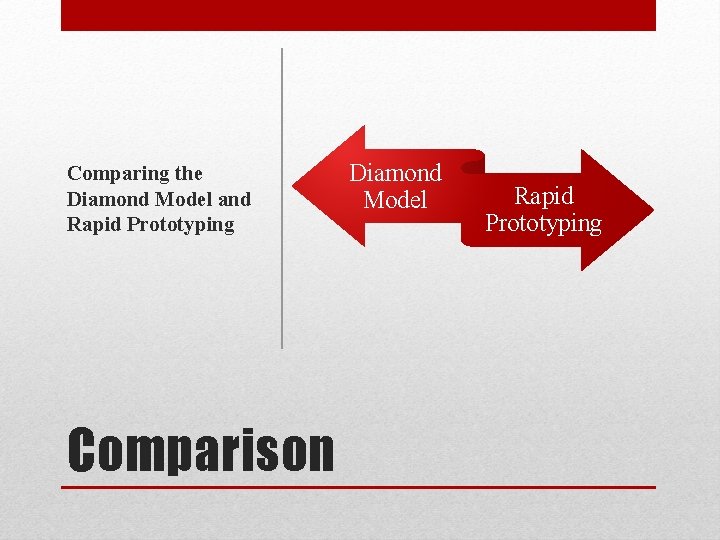 Comparing the Diamond Model and Rapid Prototyping

Diamond Model

Rapid Prototyping

Comparison